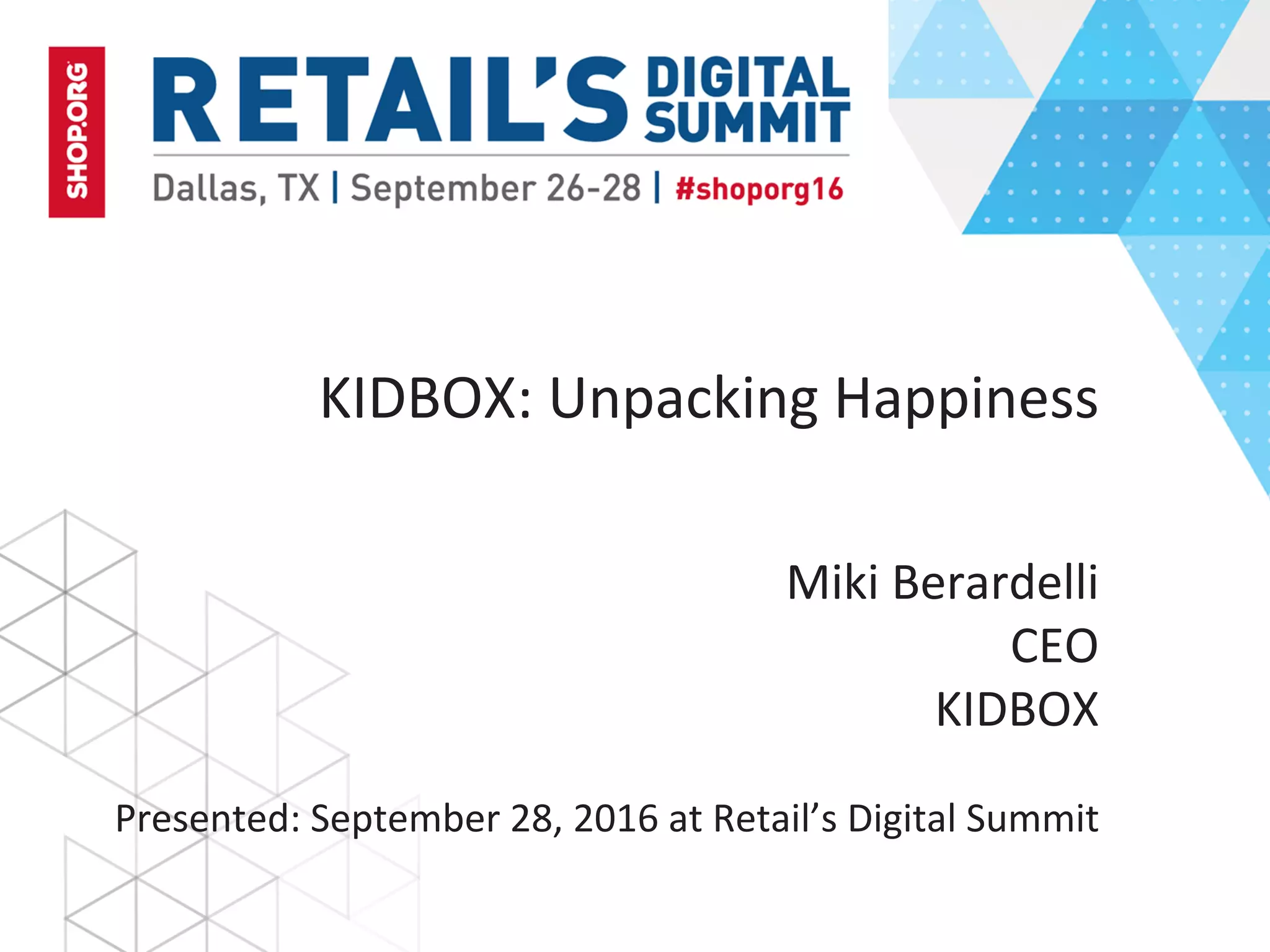 SHOP.ORG

RETAIL'S DIGITAL SUMMIT

Dallas, TX | September 26-28 | #shoporg16

KIDBOX: Unpacking Happiness

Miki Berardelli
CEO
KIDBOX

Presented: September 28, 2016 at Retail's Digital Summit